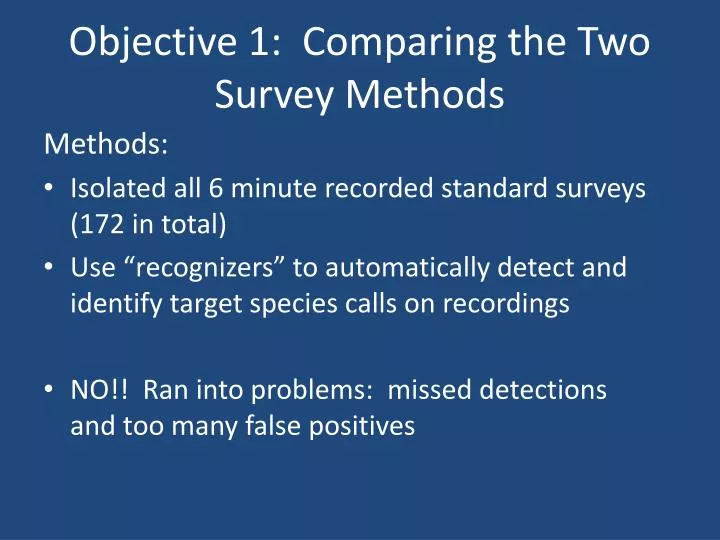 Objective 1:  Comparing the Two Survey Methods

Methods:

• Isolated all 6 minute recorded standard surveys (172 in total)
• Use “recognizers” to automatically detect and identify target species calls on recordings

• NO!!  Ran into problems:  missed detections and too many false positives